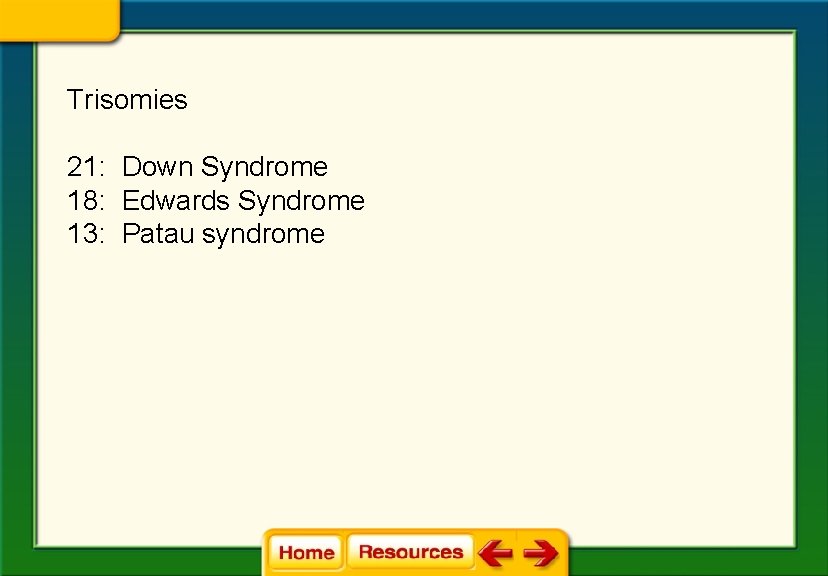 Trisomies

21: Down Syndrome
18: Edwards Syndrome
13: Patau syndrome

Home Resources